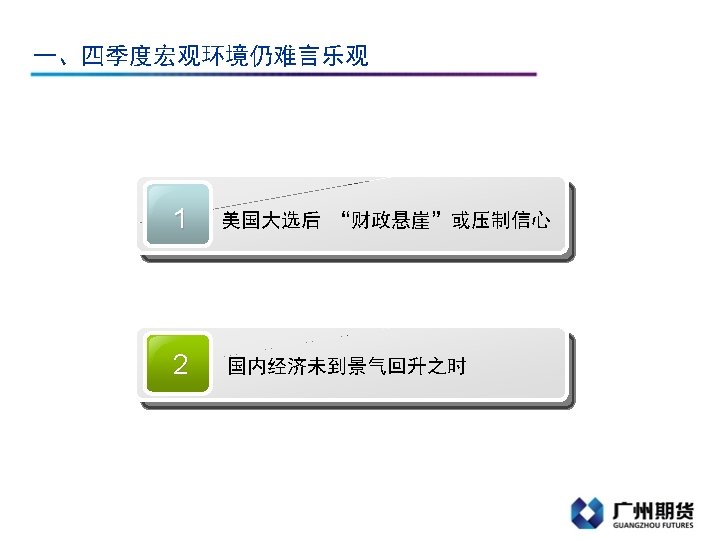 一、四季度宏观环境仍难言乐观

1 美国大选后 “财政悬崖”或压制信心

2 国内经济未到景气回升之时

广州期货
GUANGZHOU FUTURES